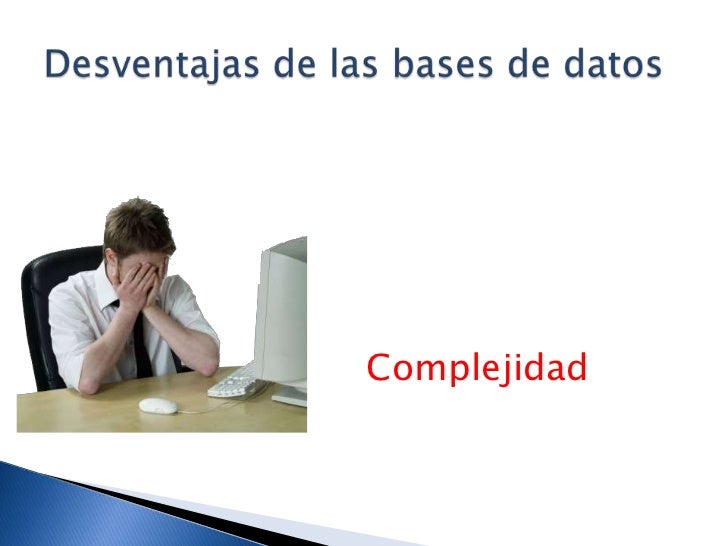 Desventajas de las bases de datos

Complejidad